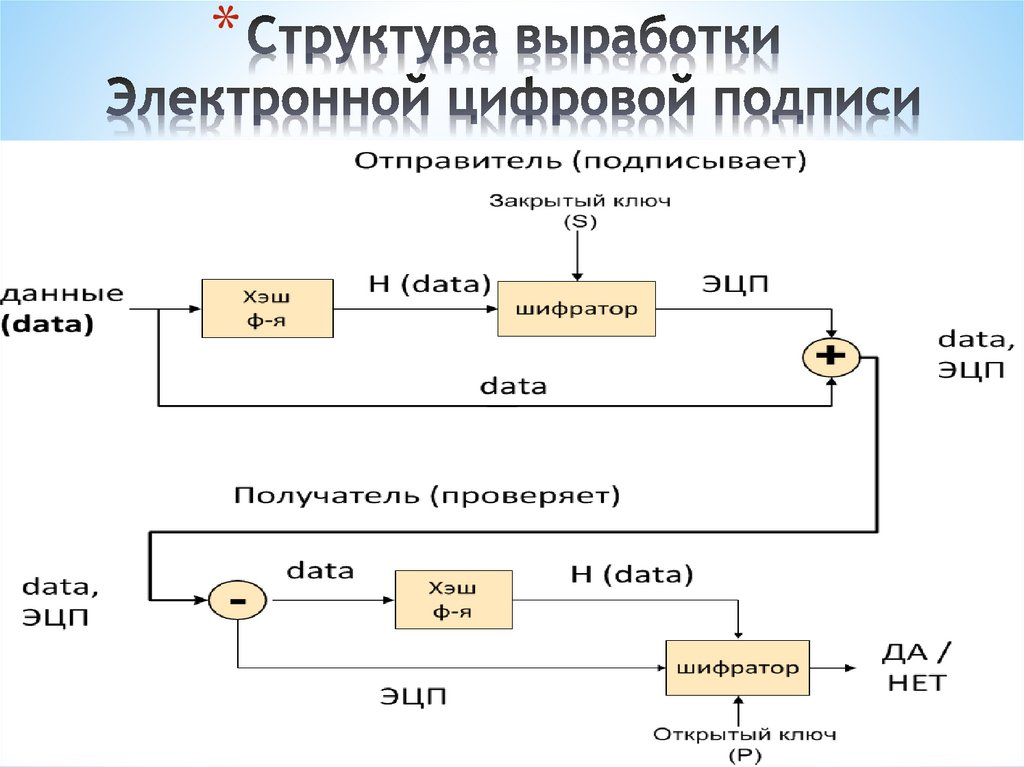 * Структура выработки Электронной цифровой подписи

Отправитель (подписывает)

Закрытый ключ (S)

данные (data)

Хэш ф-я

H (data)

шифратор

ЭЦП

+

data, ЭЦП

data

Получатель (проверяет)

data, ЭЦП

-

data

Хэш ф-я

H (data)

шифратор

ДА / НЕТ

ЭЦП

Открытый ключ (P)